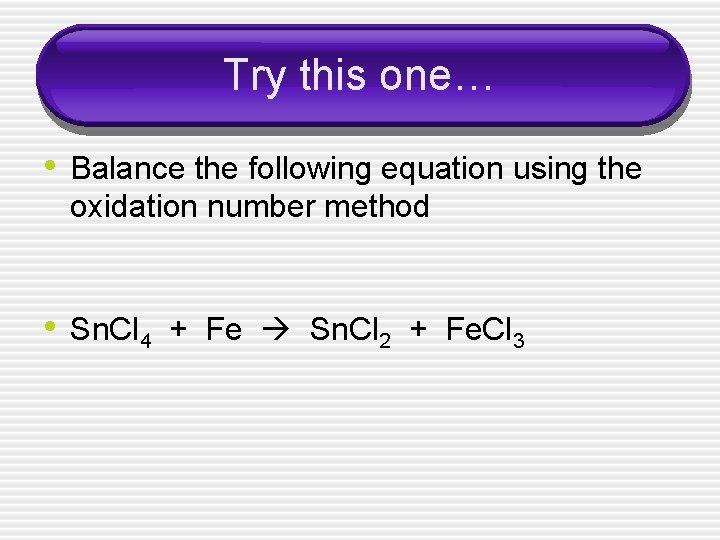 Try this one…

• Balance the following equation using the oxidation number method

• $SnCl_4 + Fe \rightarrow SnCl_2 + FeCl_3$